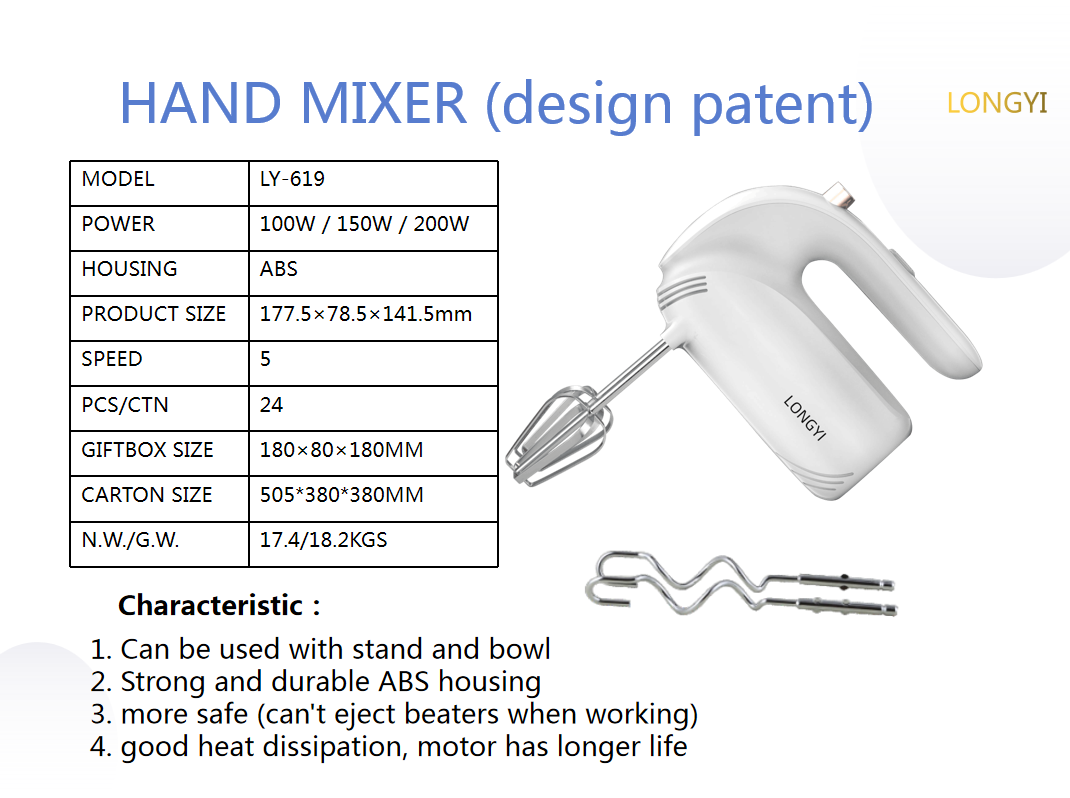 HAND MIXER (design patent)

LONGYI

| MODEL | LY-619 |
|---|---|
| POWER | 100W / 150W / 200W |
| HOUSING | ABS |
| PRODUCT SIZE | 177.5×78.5×141.5mm |
| SPEED | 5 |
| PCS/CTN | 24 |
| GIFTBOX SIZE | 180×80×180MM |
| CARTON SIZE | 505*380*380MM |
| N.W./G.W. | 17.4/18.2KGS |

LONGYI

Characteristic：

1. Can be used with stand and bowl
2. Strong and durable ABS housing
3. more safe (can't eject beaters when working)
4. good heat dissipation, motor has longer life